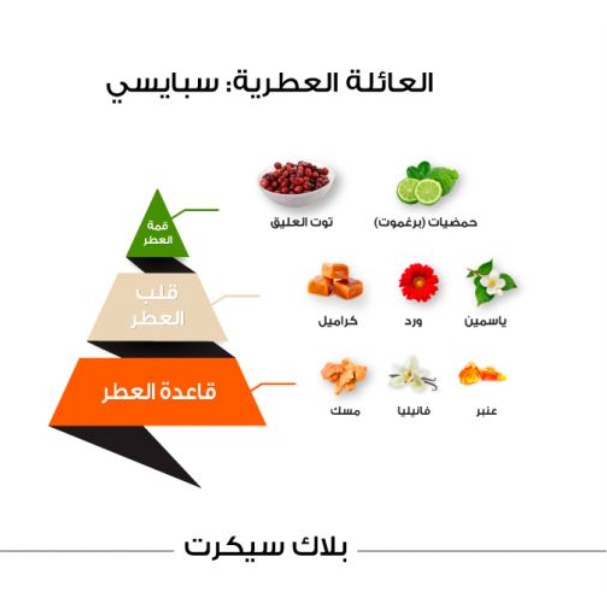 العائلة العطرية: سبايسي

قمة العطر

حمضيات (برغموت)
توت العليق

قلب العطر

ياسمين
ورد
كراميل

قاعدة العطر

عنبر
فانيليا
مسك

بلاك سيكرت